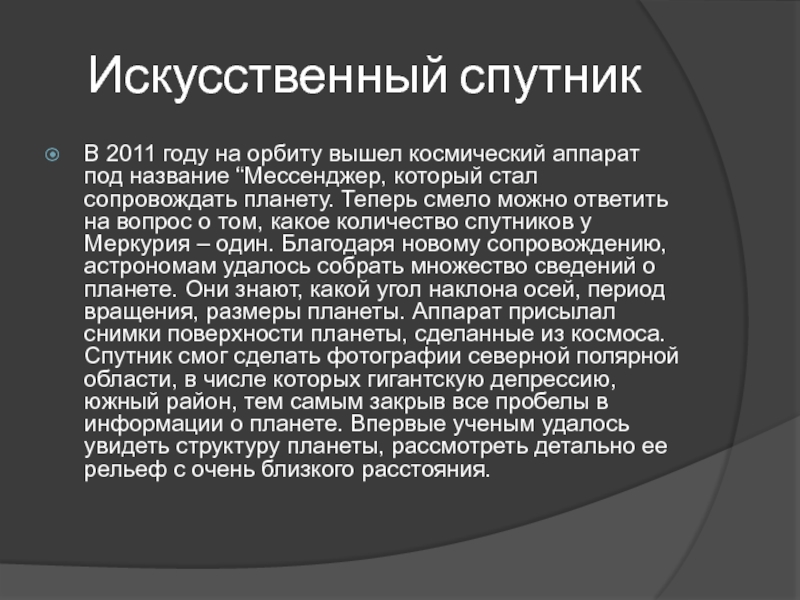 Искусственный спутник

В 2011 году на орбиту вышел космический аппарат под название “Мессенджер, который стал сопровождать планету. Теперь смело можно ответить на вопрос о том, какое количество спутников у Меркурия – один. Благодаря новому сопровождению, астрономам удалось собрать множество сведений о планете. Они знают, какой угол наклона осей, период вращения, размеры планеты. Аппарат присылал снимки поверхности планеты, сделанные из космоса. Спутник смог сделать фотографии северной полярной области, в числе которых гигантскую депрессию, южный район, тем самым закрыв все пробелы в информации о планете. Впервые ученым удалось увидеть структуру планеты, рассмотреть детально ее рельеф с очень близкого расстояния.